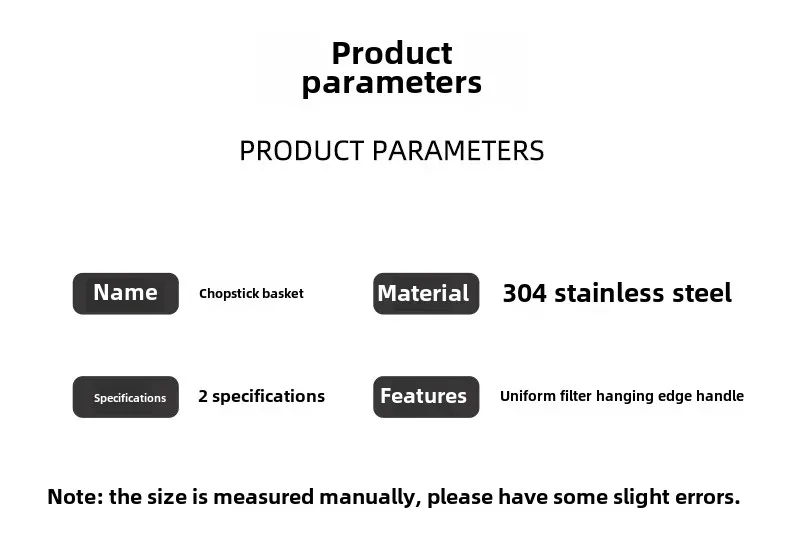 Product parameters

PRODUCT PARAMETERS

Name Chopstick basket

Material 304 stainless steel

Specifications 2 specifications

Features Uniform filter hanging edge handle

Note: the size is measured manually, please have some slight errors.